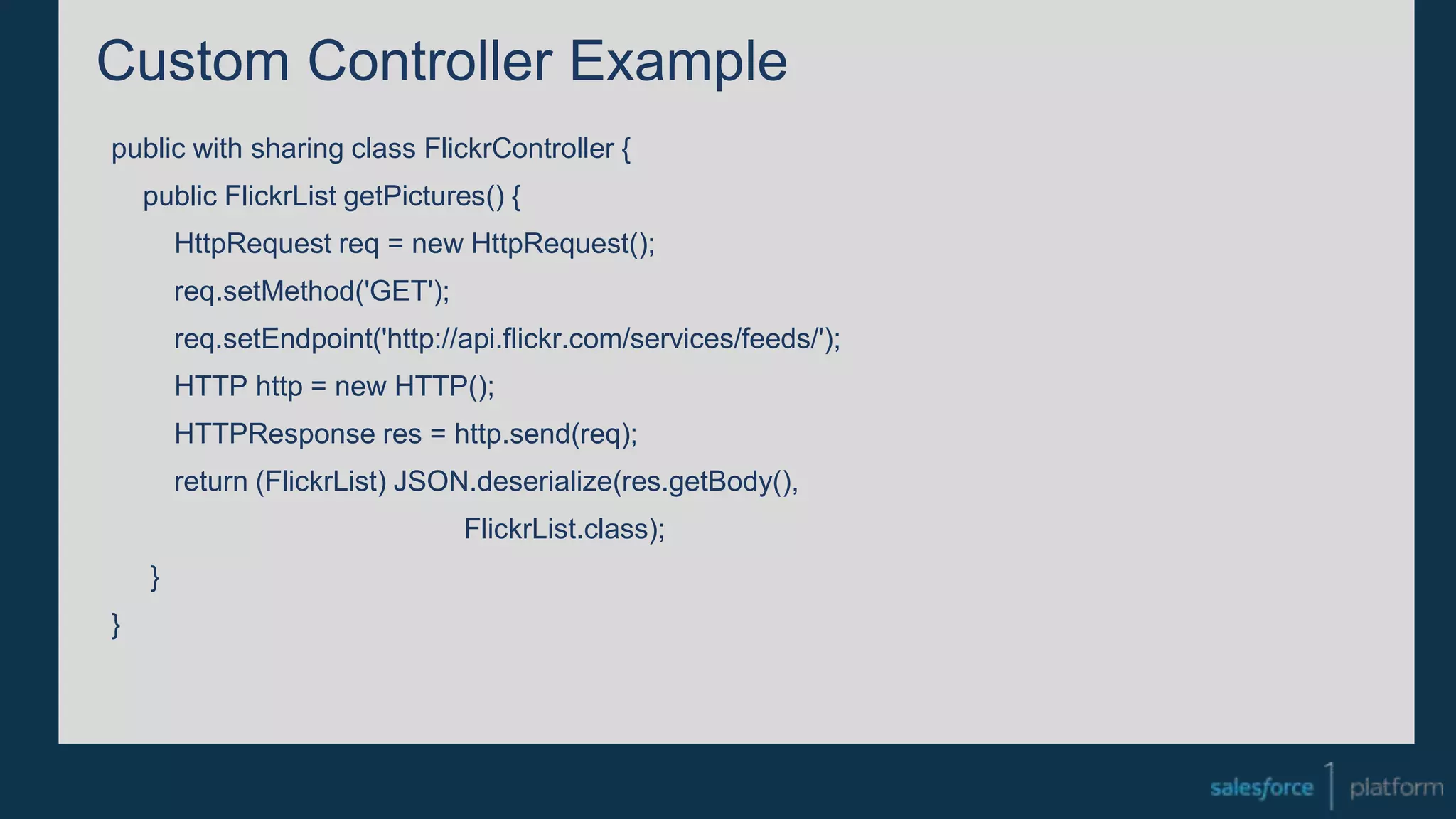 Custom Controller Example

public with sharing class FlickrController {
public FlickrList getPictures() {
HttpRequest req = new HttpRequest();
req.setMethod('GET');
req.setEndpoint('http://api.flickr.com/services/feeds/');
HTTP http = new HTTP();
HTTPResponse res = http.send(req);
return (FlickrList) JSON.deserialize(res.getBody(),
FlickrList.class);
}
}

salesforce 1 platform